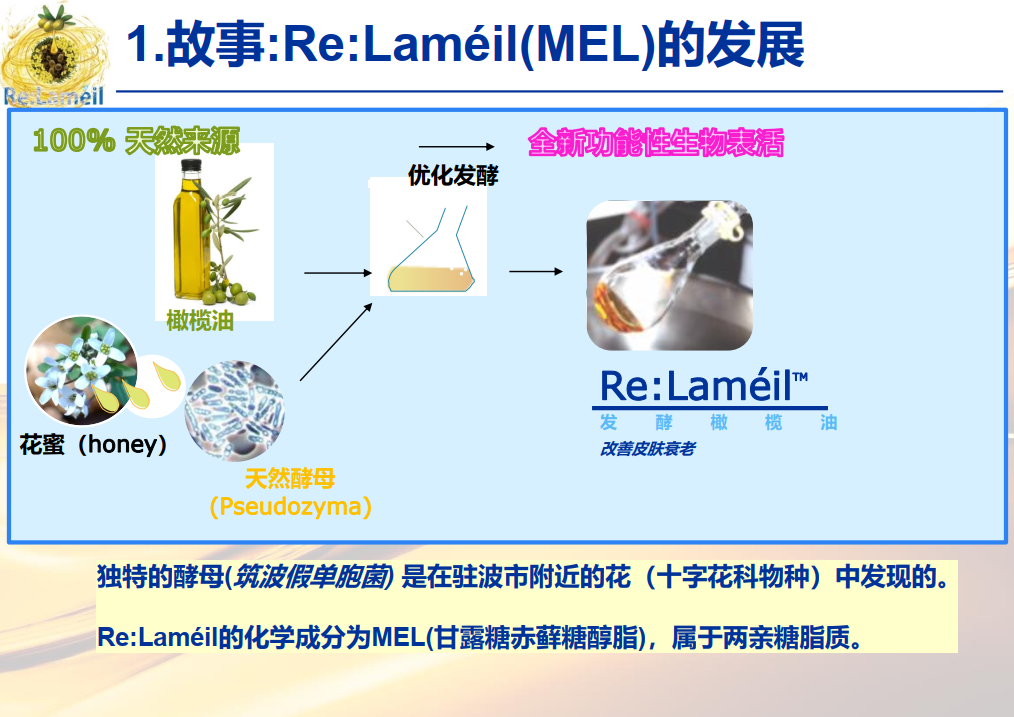 Re:Laméil

1.故事:Re:Laméil(MEL)的发展

100% 天然来源

优化发酵

全新功能性生物表活

橄榄油

花蜜（honey）

天然酵母
(Pseudozyma)

Re:Laméil™
发 酵 橄 榄 油
改善皮肤衰老

独特的酵母(筑波假单胞菌) 是在驻波市附近的花（十字花科物种）中发现的。

Re:Laméil的化学成分为MEL(甘露糖赤藓糖醇脂)，属于两亲糖脂质。